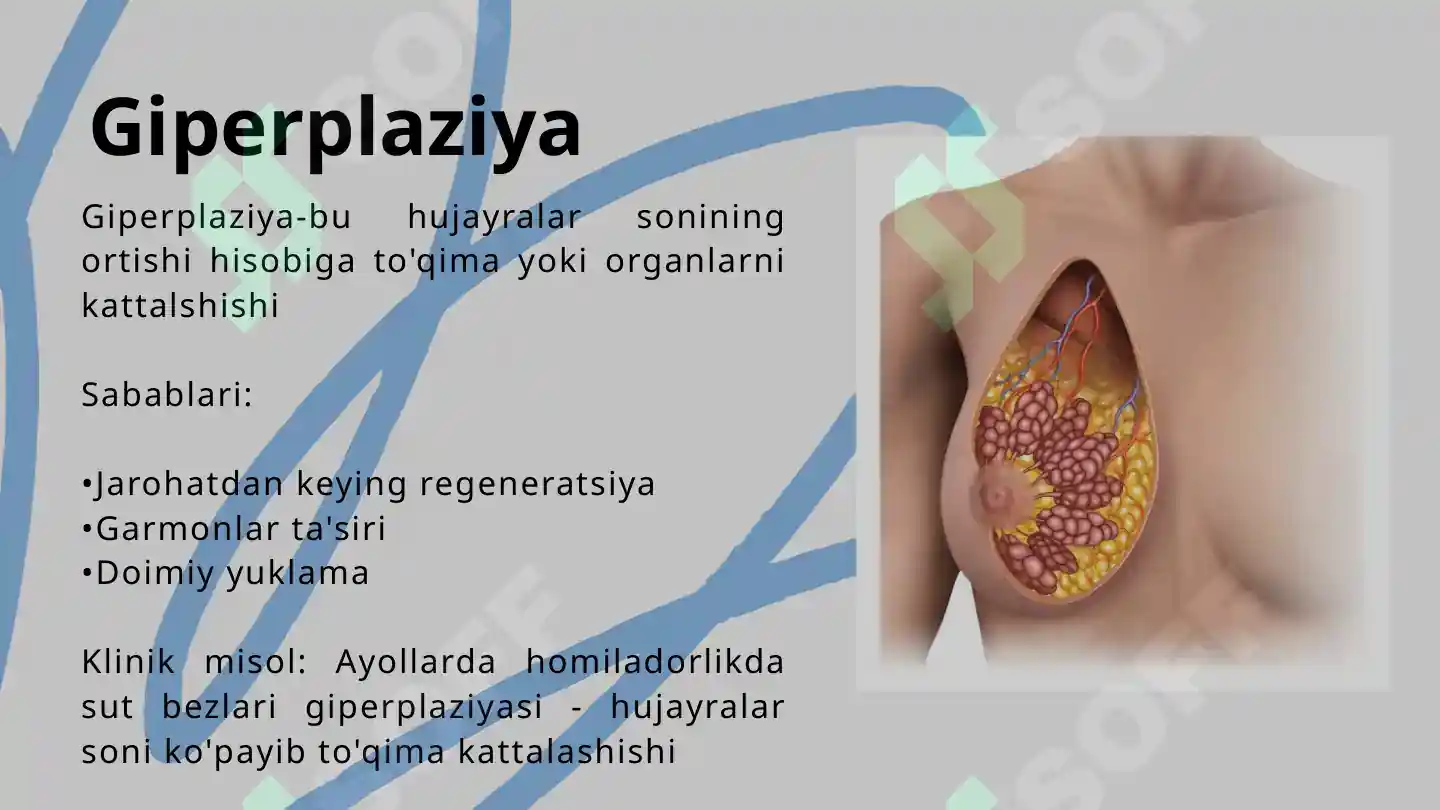 Giperplaziya

Giperplaziya-bu hujayralar sonining ortishi hisobiga to'qima yoki organlarni kattalshishi

Sabablari:

•Jarohatdan keying regeneratsiya
•Garmonlar ta'siri
•Doimiy yuklama

Klinik misol: Ayollarda homiladorlikda sut bezlari giperplaziyasi - hujayralar soni ko'payib to'qima kattalashishi